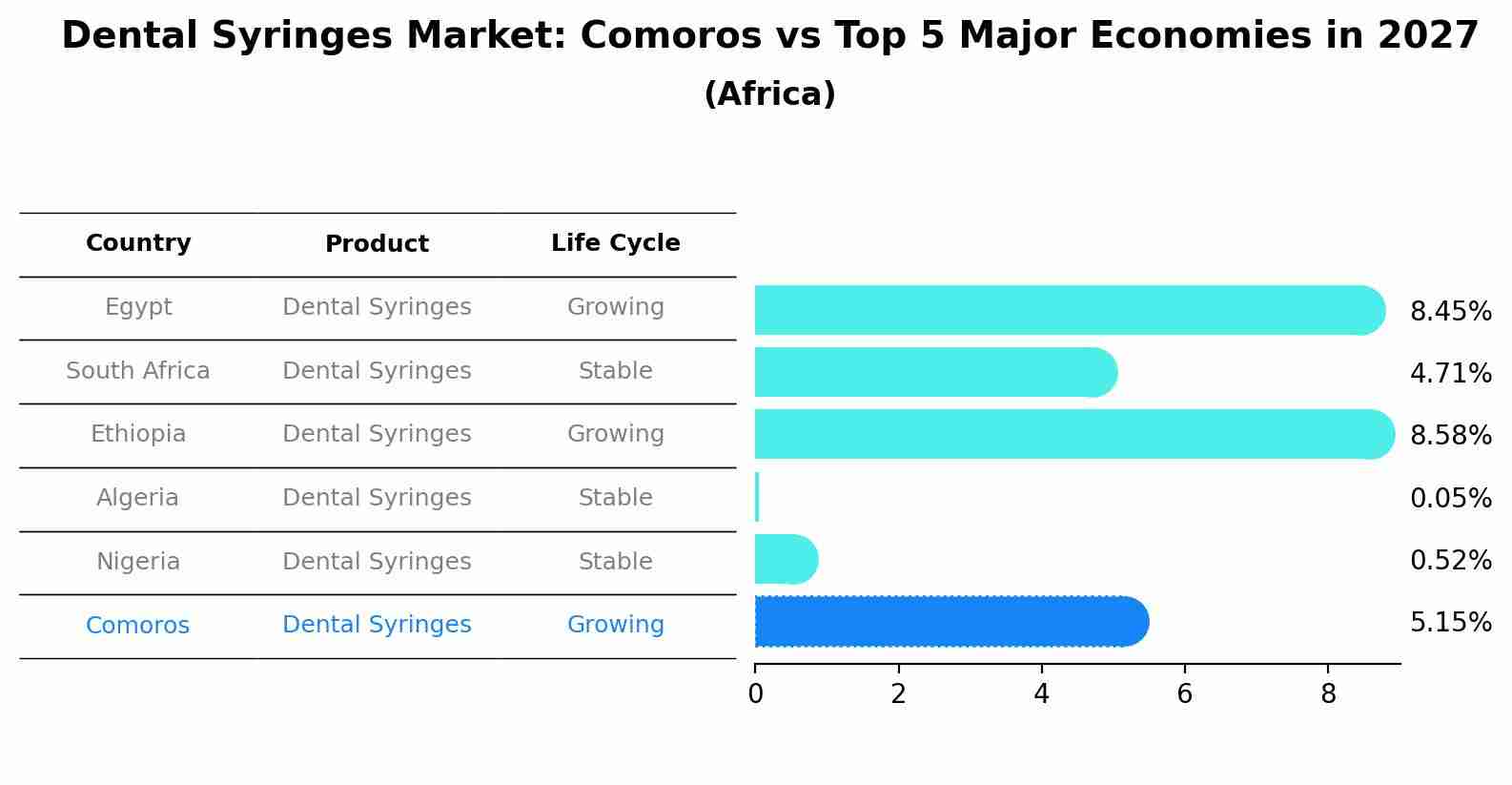 Dental Syringes Market: Comoros vs Top 5 Major Economies in 2027
(Africa)

| Country | Product | Life Cycle |
|---|---|---|
| Egypt | Dental Syringes | Growing |
| South Africa | Dental Syringes | Stable |
| Ethiopia | Dental Syringes | Growing |
| Algeria | Dental Syringes | Stable |
| Nigeria | Dental Syringes | Stable |
| Comoros | Dental Syringes | Growing |

8.45%
4.71%
8.58%
0.05%
0.52%
5.15%

0 2 4 6 8